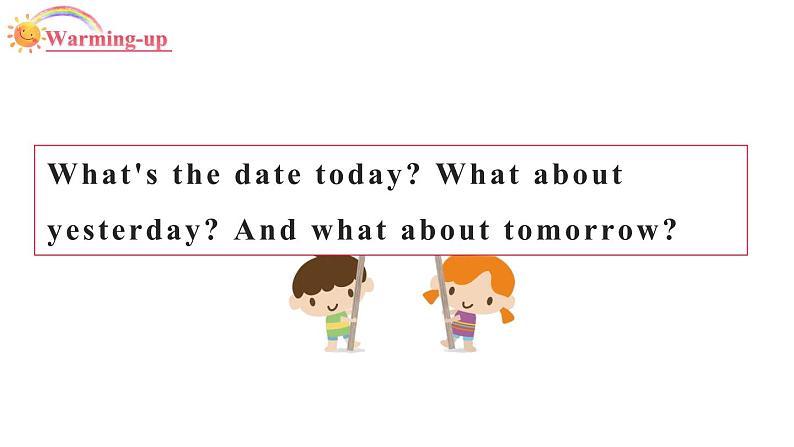 Warming-up

What's the date today? What about yesterday? And what about tomorrow?